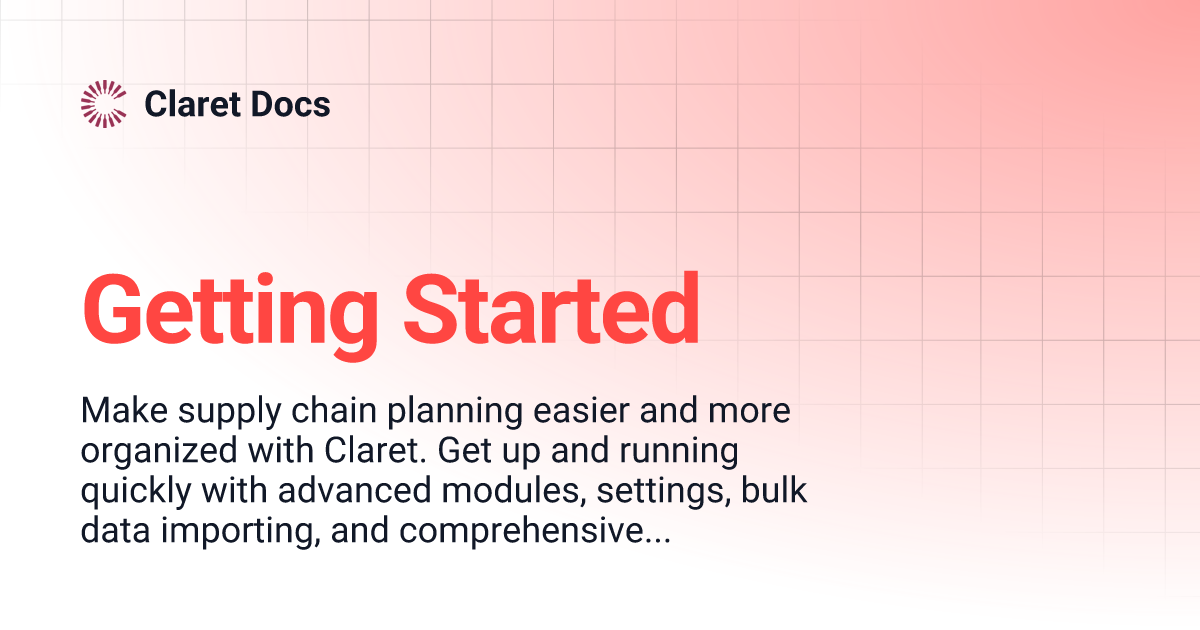 Claret Docs

Getting Started

Make supply chain planning easier and more organized with Claret. Get up and running quickly with advanced modules, settings, bulk data importing, and comprehensive...